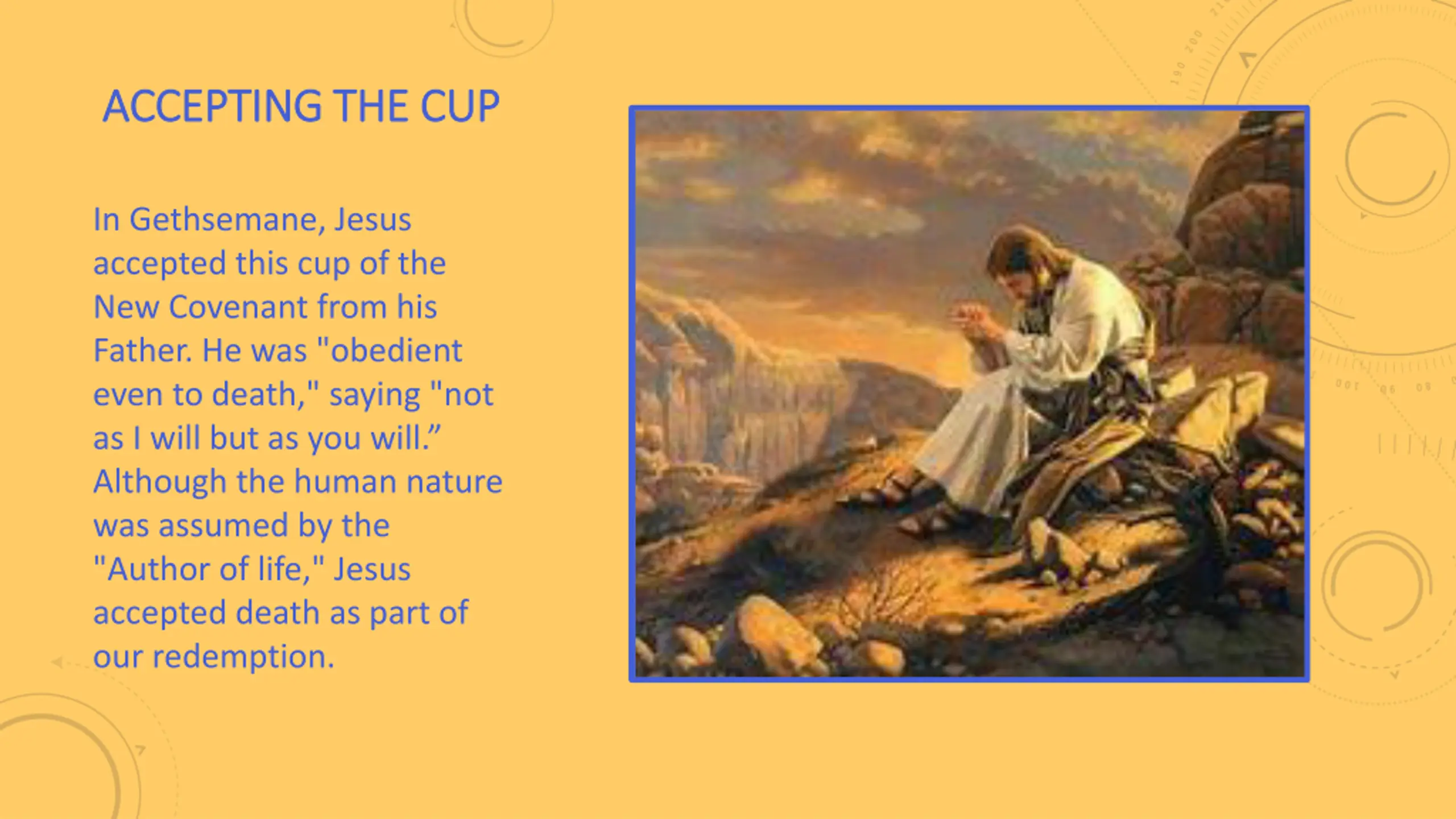 ACCEPTING THE CUP

In Gethsemane, Jesus accepted this cup of the New Covenant from his Father. He was "obedient even to death," saying "not as I will but as you will.” Although the human nature was assumed by the "Author of life," Jesus accepted death as part of our redemption.